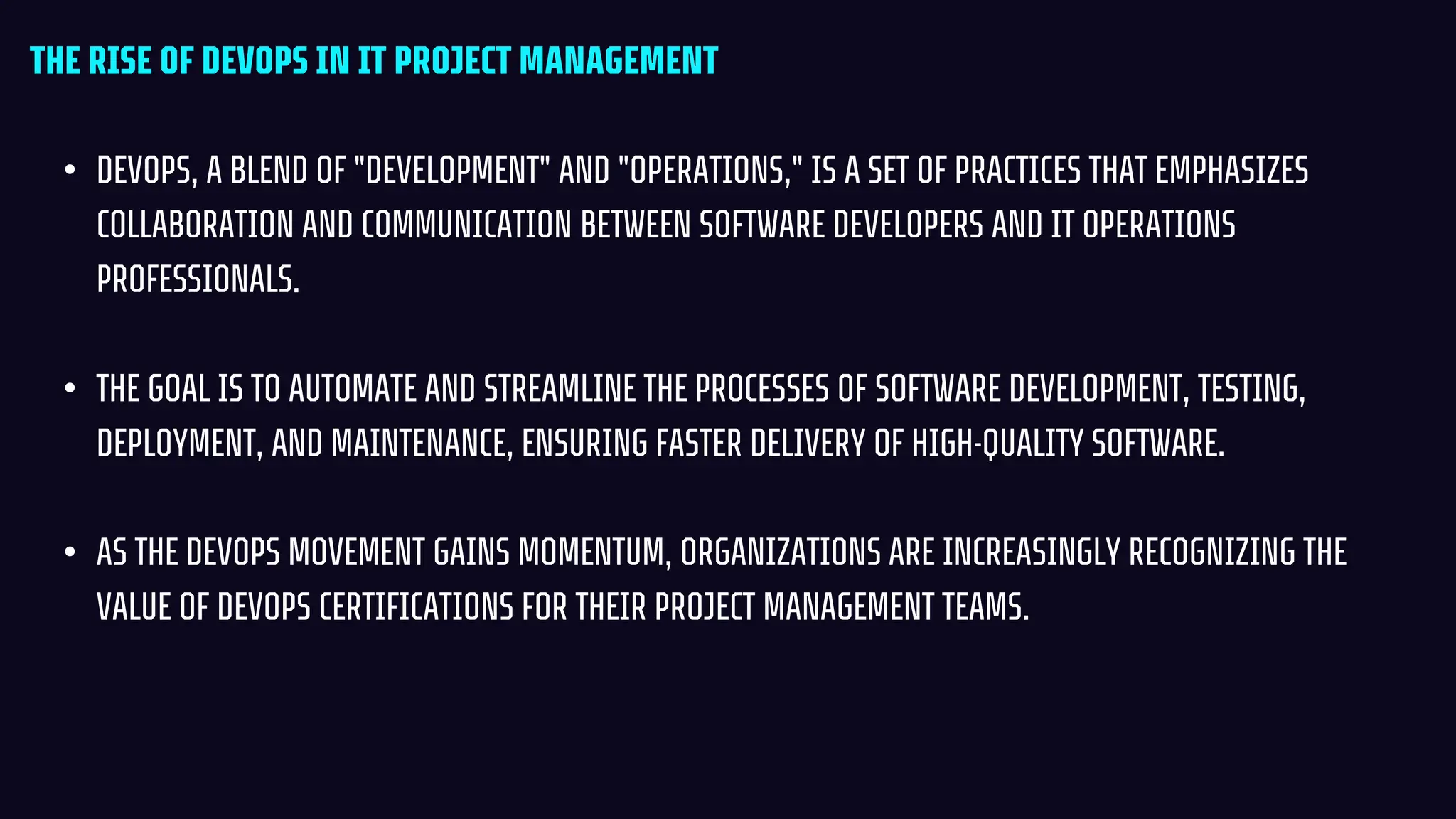 THE RISE OF DEVOPS IN IT PROJECT MANAGEMENT

• DEVOPS, A BLEND OF "DEVELOPMENT" AND "OPERATIONS," IS A SET OF PRACTICES THAT EMPHASIZES COLLABORATION AND COMMUNICATION BETWEEN SOFTWARE DEVELOPERS AND IT OPERATIONS PROFESSIONALS.

• THE GOAL IS TO AUTOMATE AND STREAMLINE THE PROCESSES OF SOFTWARE DEVELOPMENT, TESTING, DEPLOYMENT, AND MAINTENANCE, ENSURING FASTER DELIVERY OF HIGH-QUALITY SOFTWARE.

• AS THE DEVOPS MOVEMENT GAINS MOMENTUM, ORGANIZATIONS ARE INCREASINGLY RECOGNIZING THE VALUE OF DEVOPS CERTIFICATIONS FOR THEIR PROJECT MANAGEMENT TEAMS.